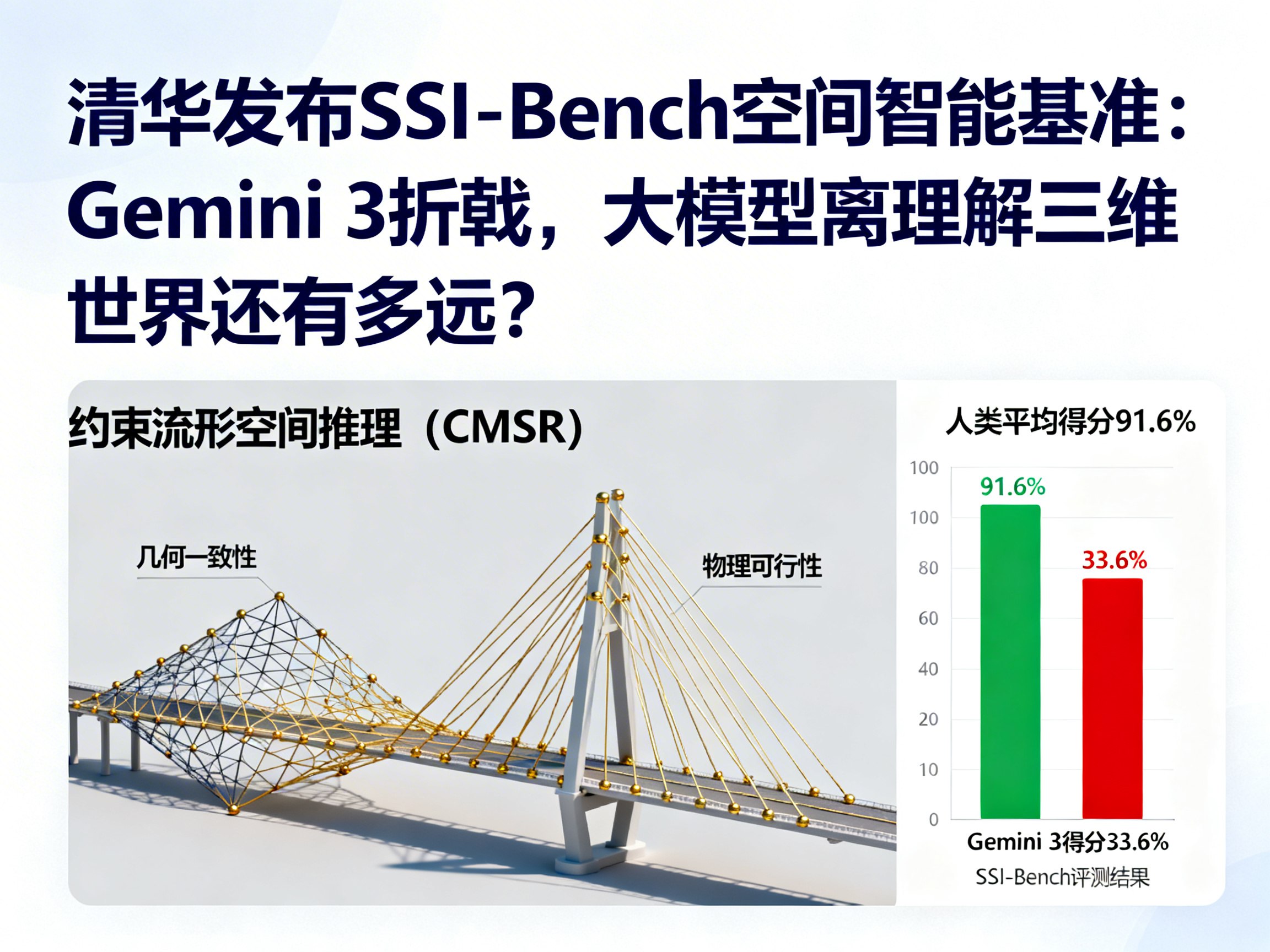 清华发布SSI-Bench空间智能基准：Gemini 3折戟，大模型离理解三维世界还有多远？

约束流形空间推理（CMSR）

几何一致性

物理可行性

人类平均得分91.6%

100
100
80
60
40
20
10
0

91.6%

33.6%

Gemini 3得分33.6%

SSI-Bench评测结果